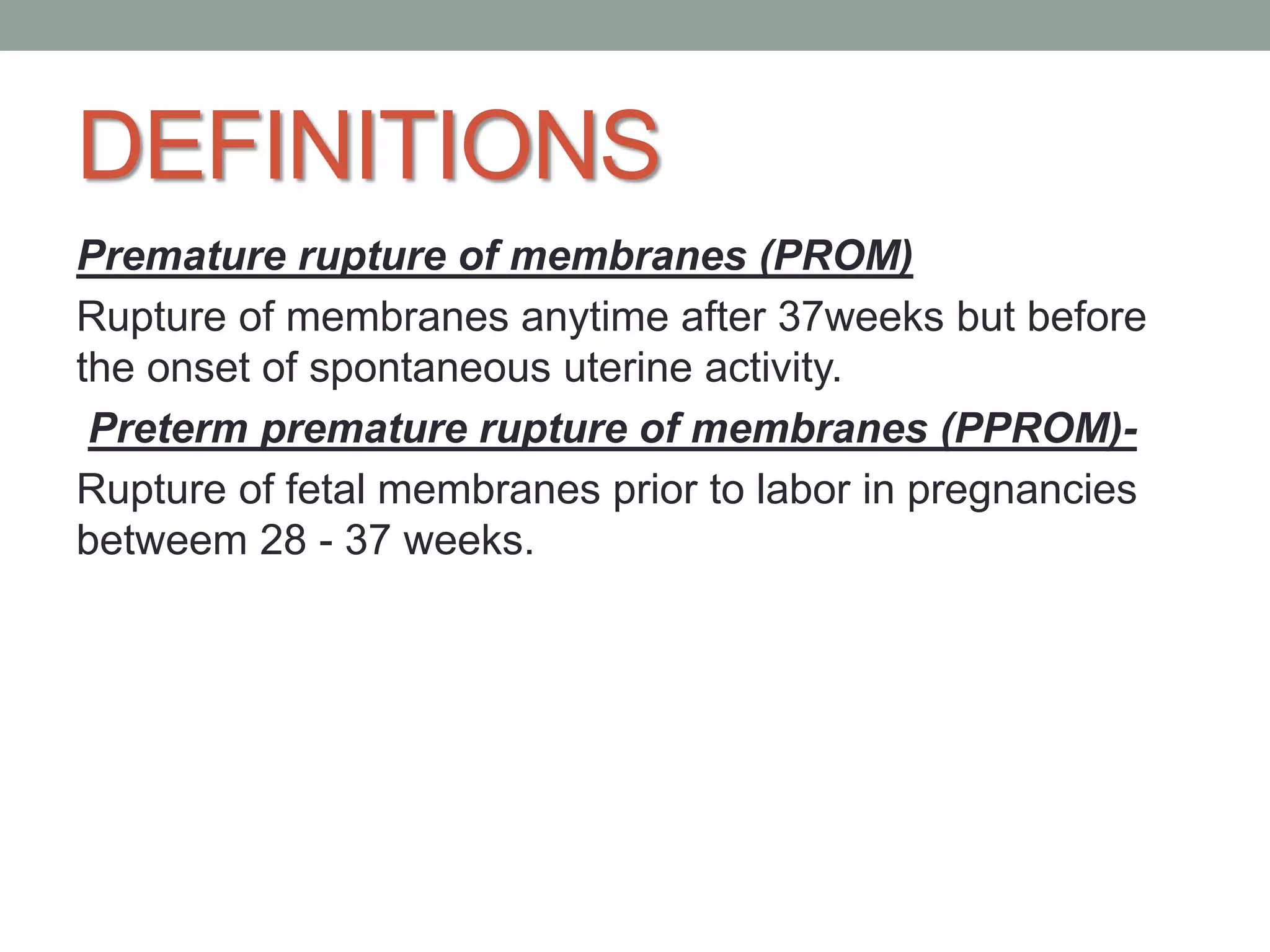 DEFINITIONS

Premature rupture of membranes (PROM)

Rupture of membranes anytime after 37weeks but before the onset of spontaneous uterine activity.

Preterm premature rupture of membranes (PPROM)-

Rupture of fetal membranes prior to labor in pregnancies betweem 28 - 37 weeks.